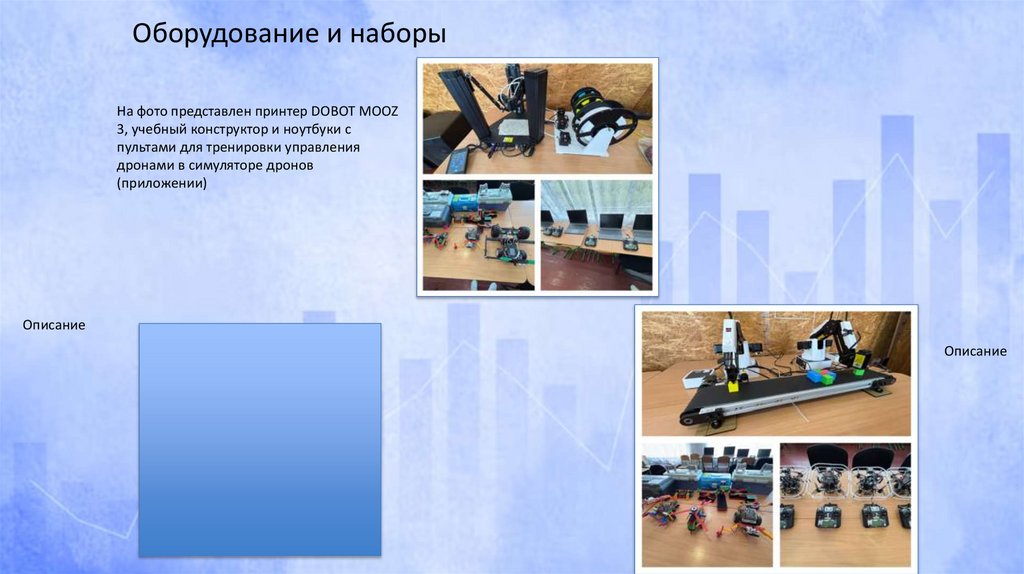 Оборудование и наборы

На фото представлен принтер DOBOT MOOZ 3, учебный конструктор и ноутбуки с пультами для тренировки управления дронами в симуляторе дронов (приложении)

Описание

Описание